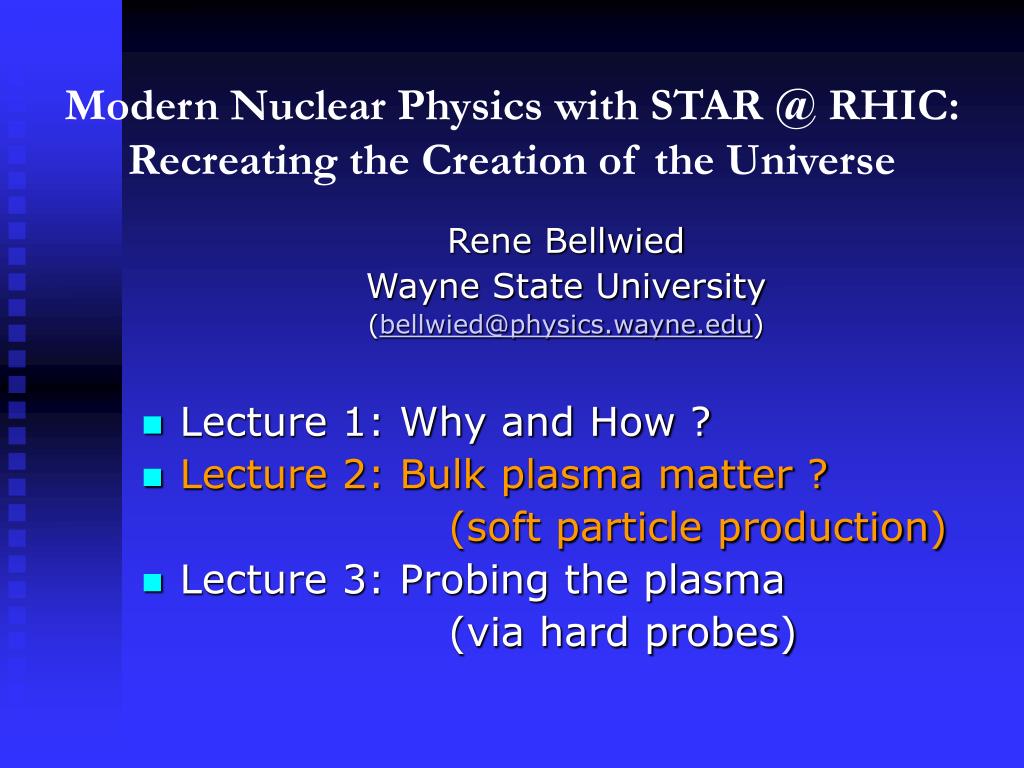 Modern Nuclear Physics with STAR @ RHIC: Recreating the Creation of the Universe

Rene Bellwied
Wayne State University
(bellwied@physics.wayne.edu)

- Lecture 1: Why and How ?
- Lecture 2: Bulk plasma matter ? (soft particle production)
- Lecture 3: Probing the plasma (via hard probes)